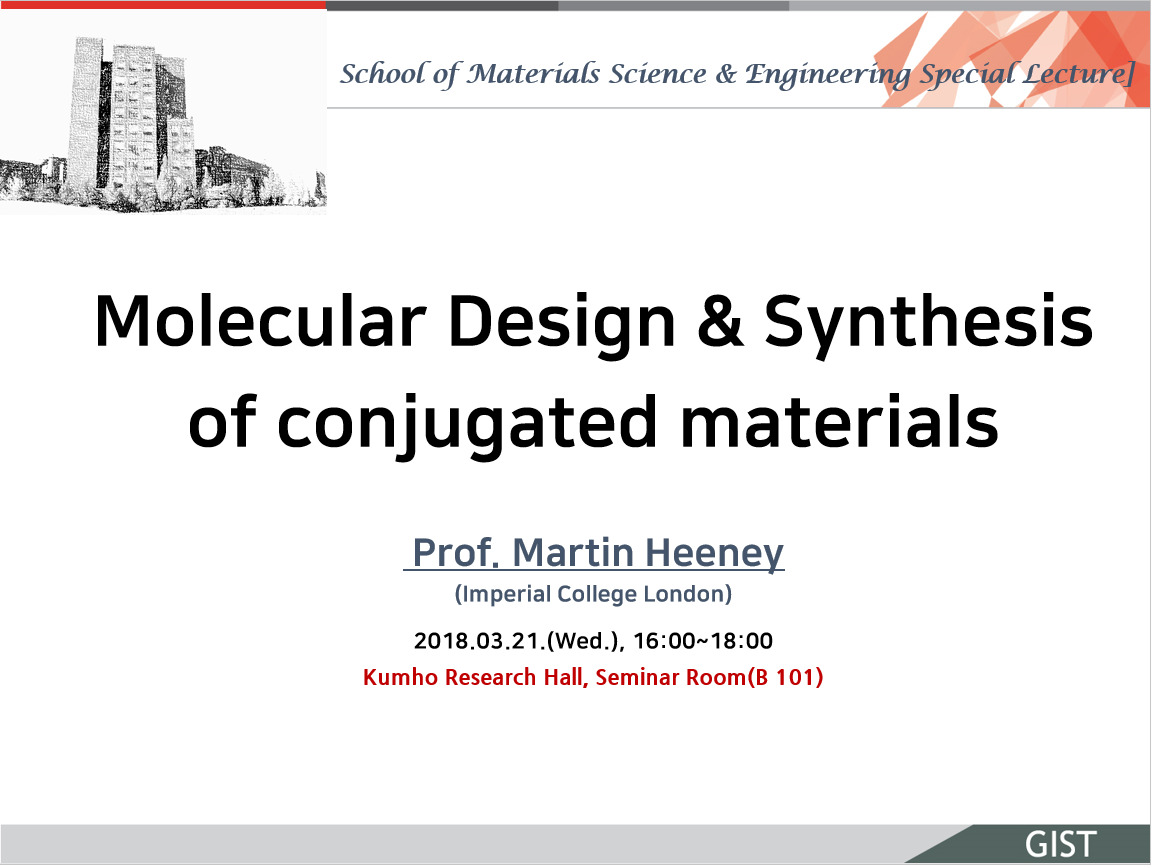 School of Materials Science & Engineering Special Lecture]

Molecular Design & Synthesis of conjugated materials

Prof. Martin Heeney
(Imperial College London)

2018.03.21.(Wed.), 16:00~18:00
Kumho Research Hall, Seminar Room(B 101)

GIST